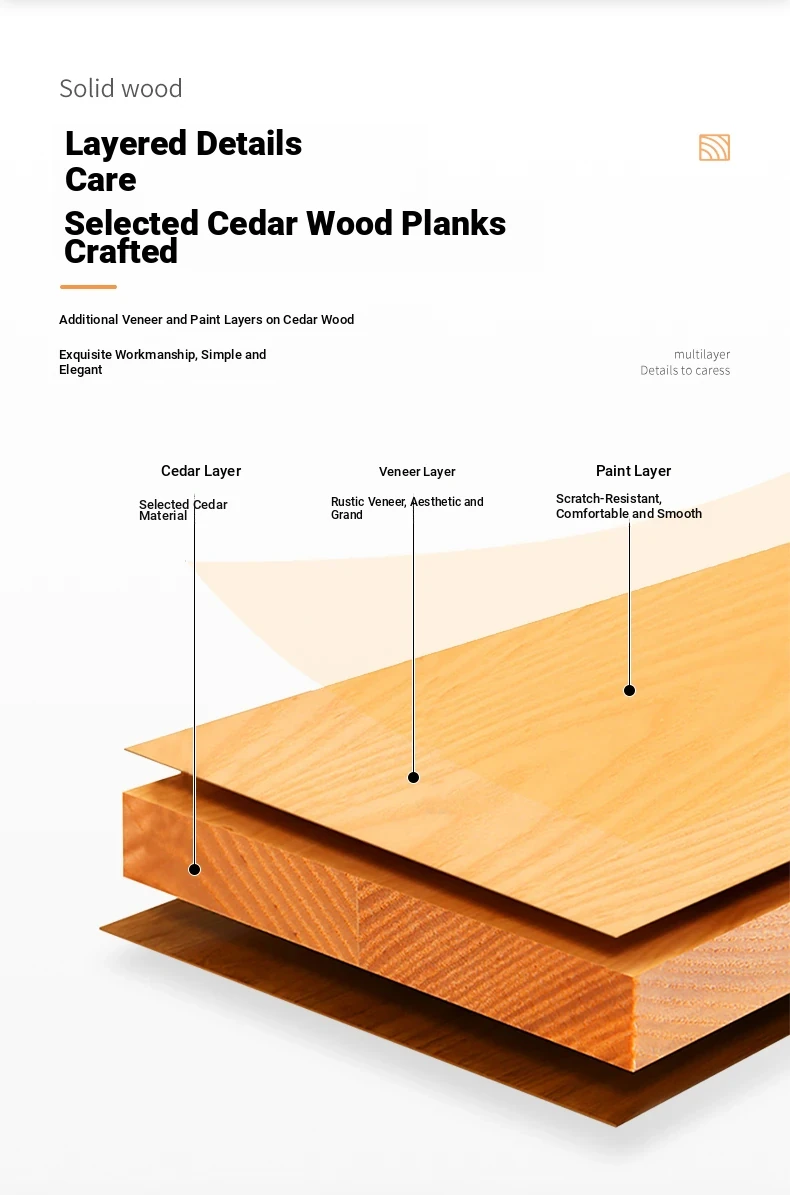 Solid wood

Layered Details
Care
Selected Cedar Wood Planks
Crafted

Additional Veneer and Paint Layers on Cedar Wood

Exquisite Workmanship, Simple and Elegant

multilayer
Details to caress

Cedar Layer
Selected Cedar Material

Veneer Layer
Rustic Veneer, Aesthetic and Grand

Paint Layer
Scratch-Resistant, Comfortable and Smooth